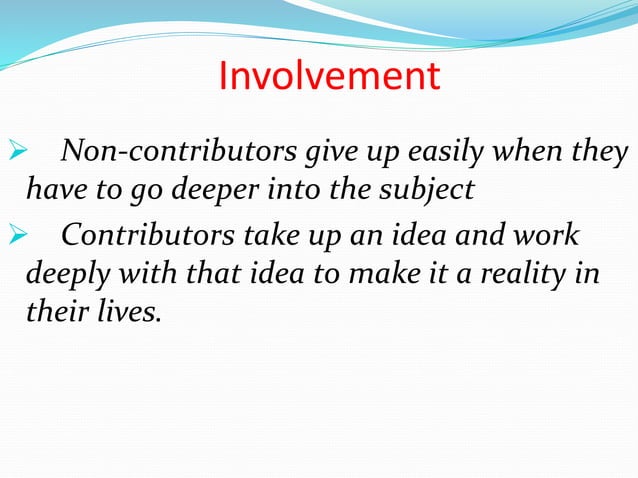 Involvement

➢ Non-contributors give up easily when they have to go deeper into the subject

➢ Contributors take up an idea and work deeply with that idea to make it a reality in their lives.